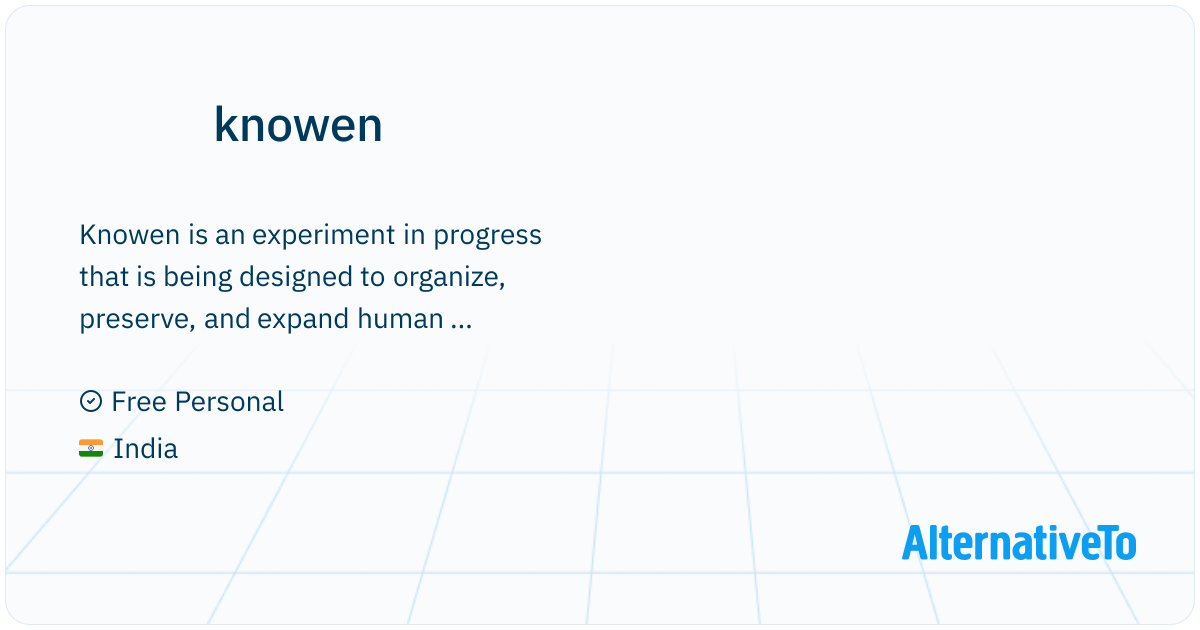 knowen

Knowen is an experiment in progress that is being designed to organize, preserve, and expand human ...

Free Personal
India

AlternativeTo